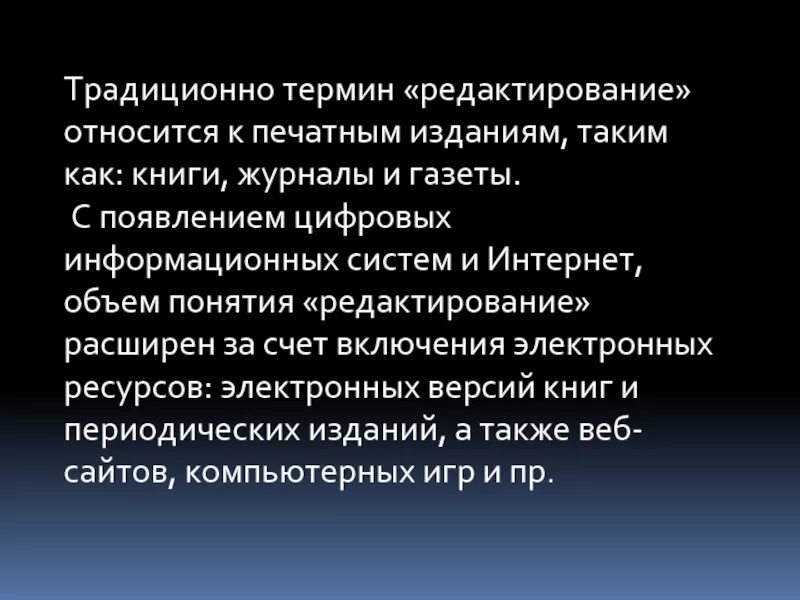 Традиционно термин «редактирование» относится к печатным изданиям, таким как: книги, журналы и газеты.
С появлением цифровых информационных систем и Интернет, объем понятия «редактирование» расширен за счет включения электронных ресурсов: электронных версий книг и периодических изданий, а также веб-сайтов, компьютерных игр и пр.